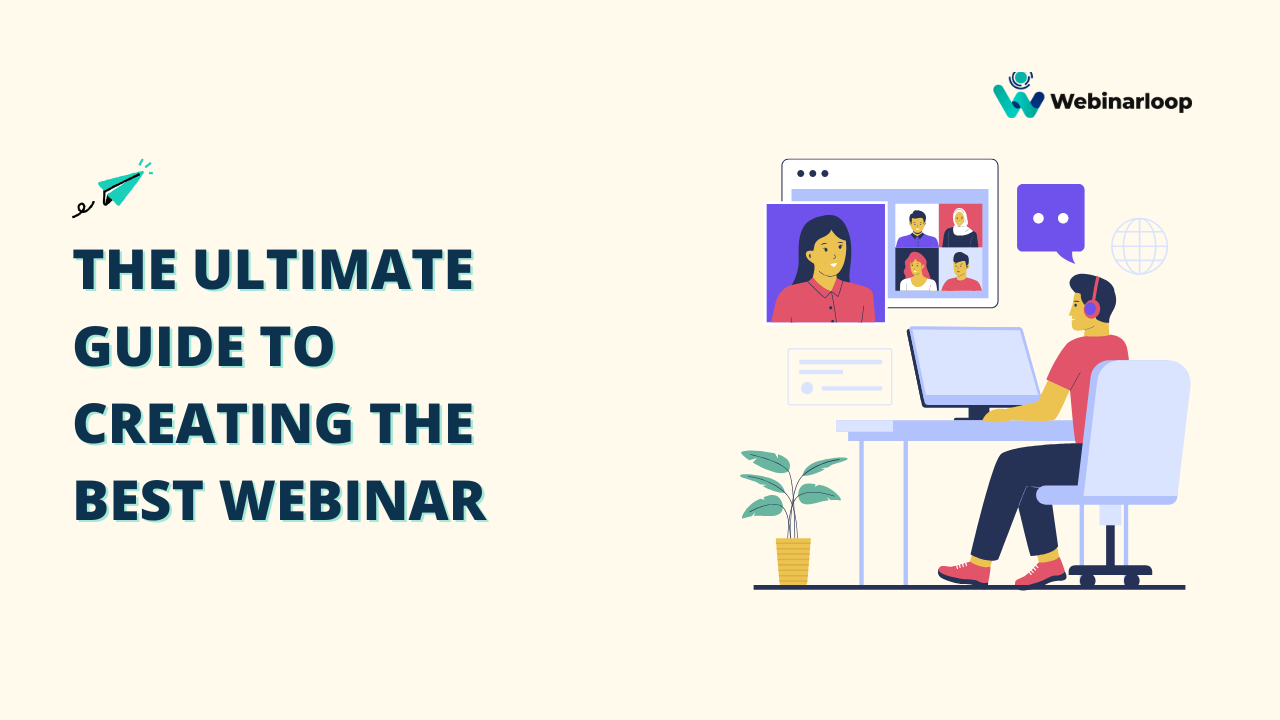 Webinarloop

THE ULTIMATE GUIDE TO CREATING THE BEST WEBINAR